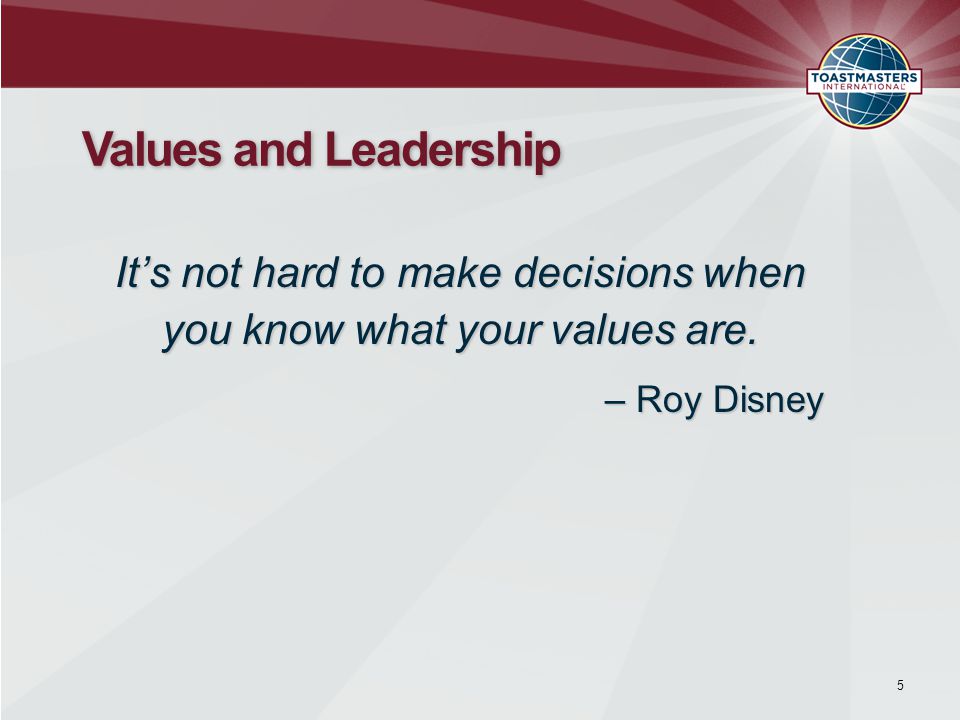 TOASTMASTERS INTERNATIONAL

Values and Leadership

It’s not hard to make decisions when you know what your values are.

– Roy Disney

5